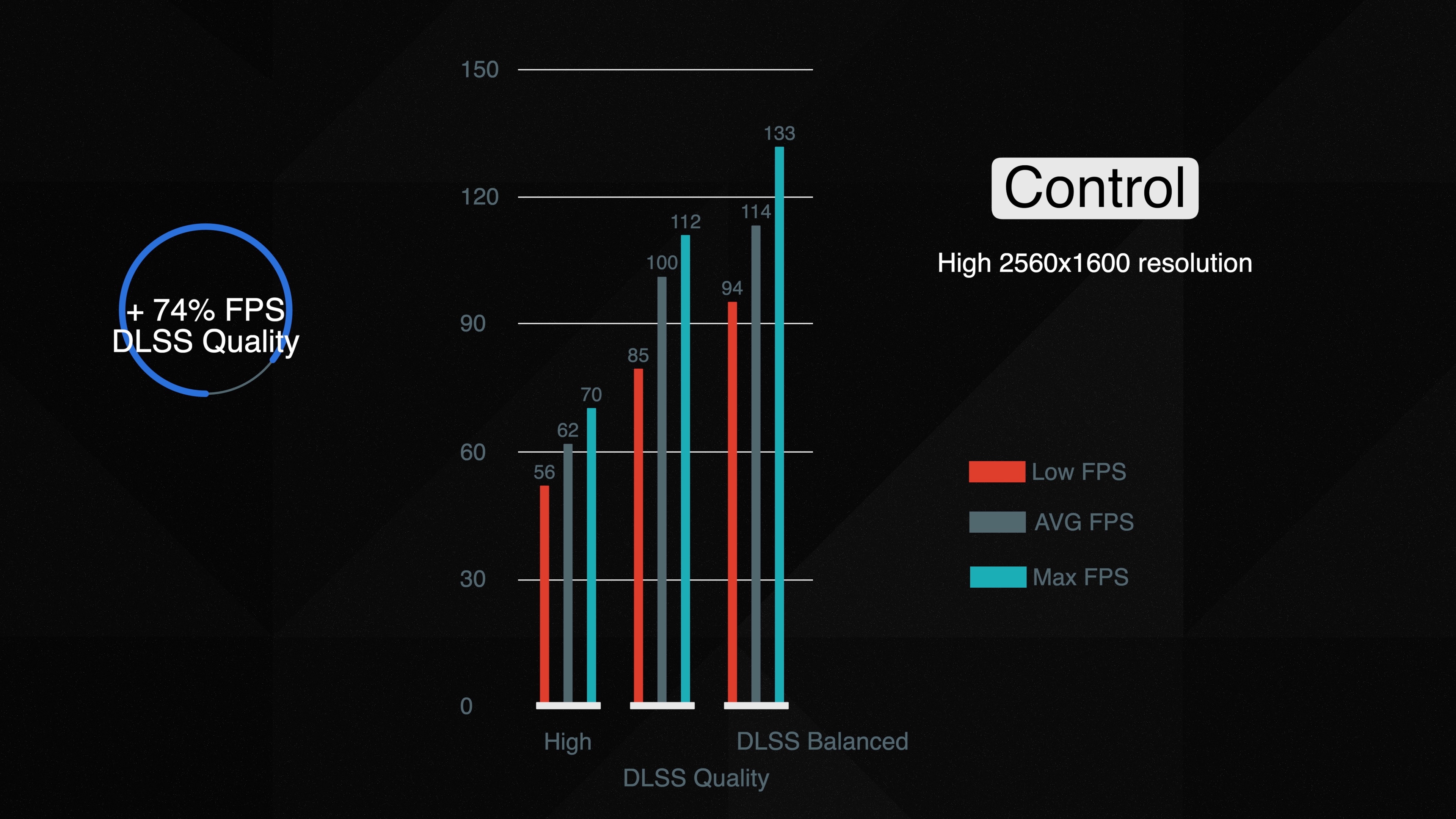 + 74% FPS
DLSS Quality

150
120
90
60
30
0

56
62
70
85
100
112
94
114
133

High
DLSS Quality
DLSS Balanced

Control

High 2560x1600 resolution

Low FPS
AVG FPS
Max FPS